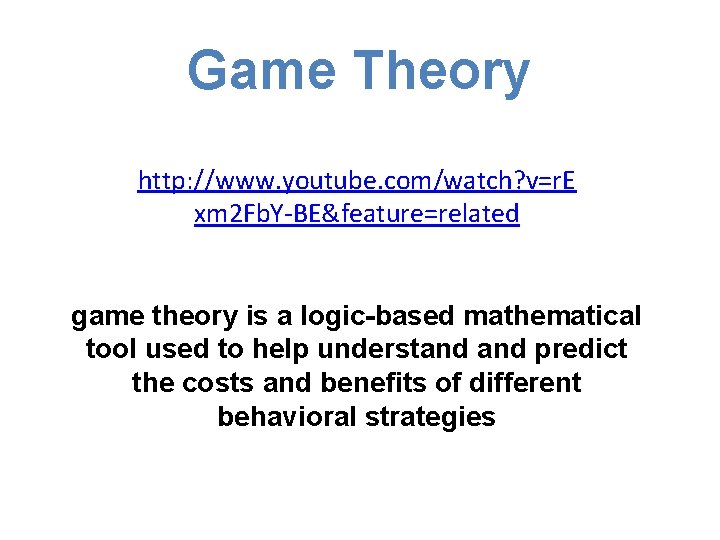 Game Theory

http://www.youtube.com/watch?v=rExm2FbY-BE&feature=related

game theory is a logic-based mathematical tool used to help understand and predict the costs and benefits of different behavioral strategies